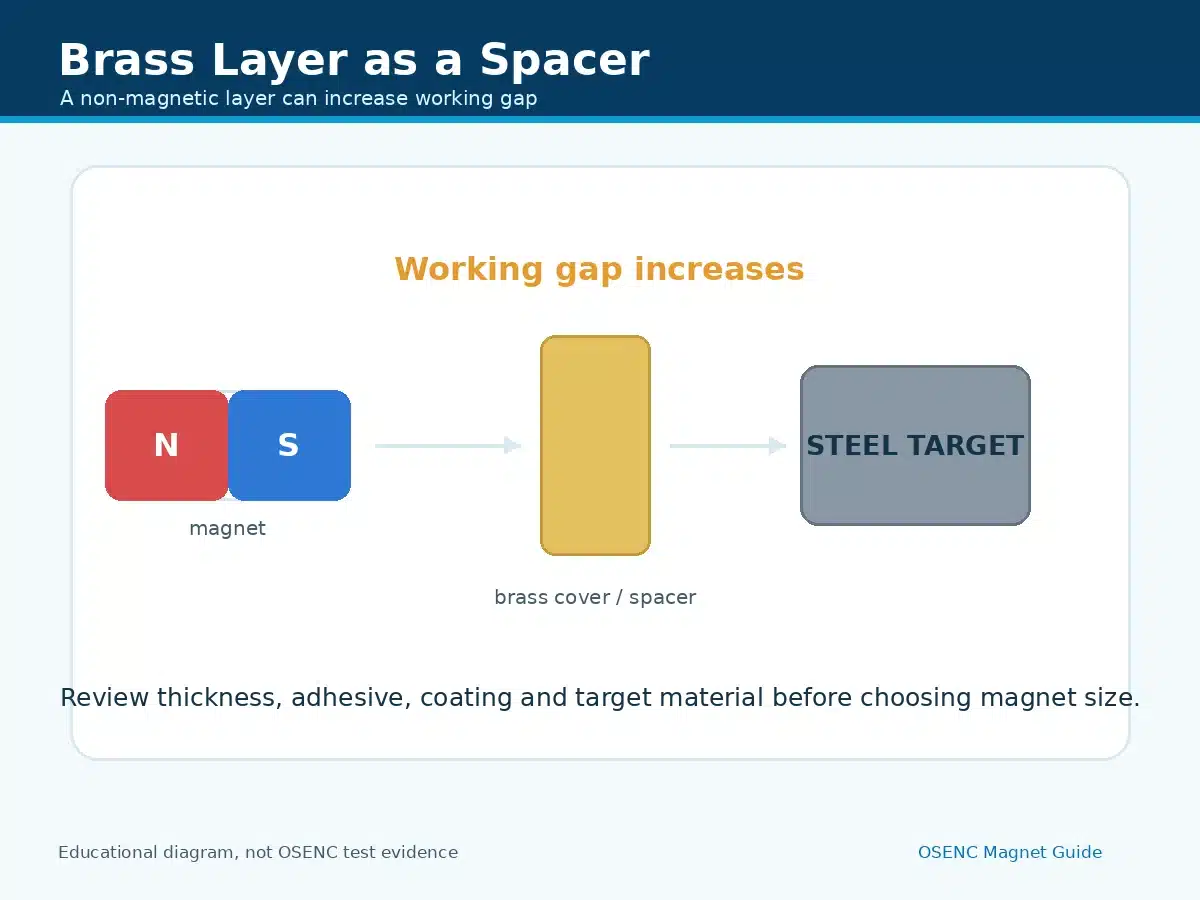 Brass Layer as a Spacer
A non-magnetic layer can increase working gap

Working gap increases

N S
magnet

brass cover / spacer

STEEL TARGET

Review thickness, adhesive, coating and target material before choosing magnet size.

Educational diagram, not OSENC test evidence

OSENC Magnet Guide